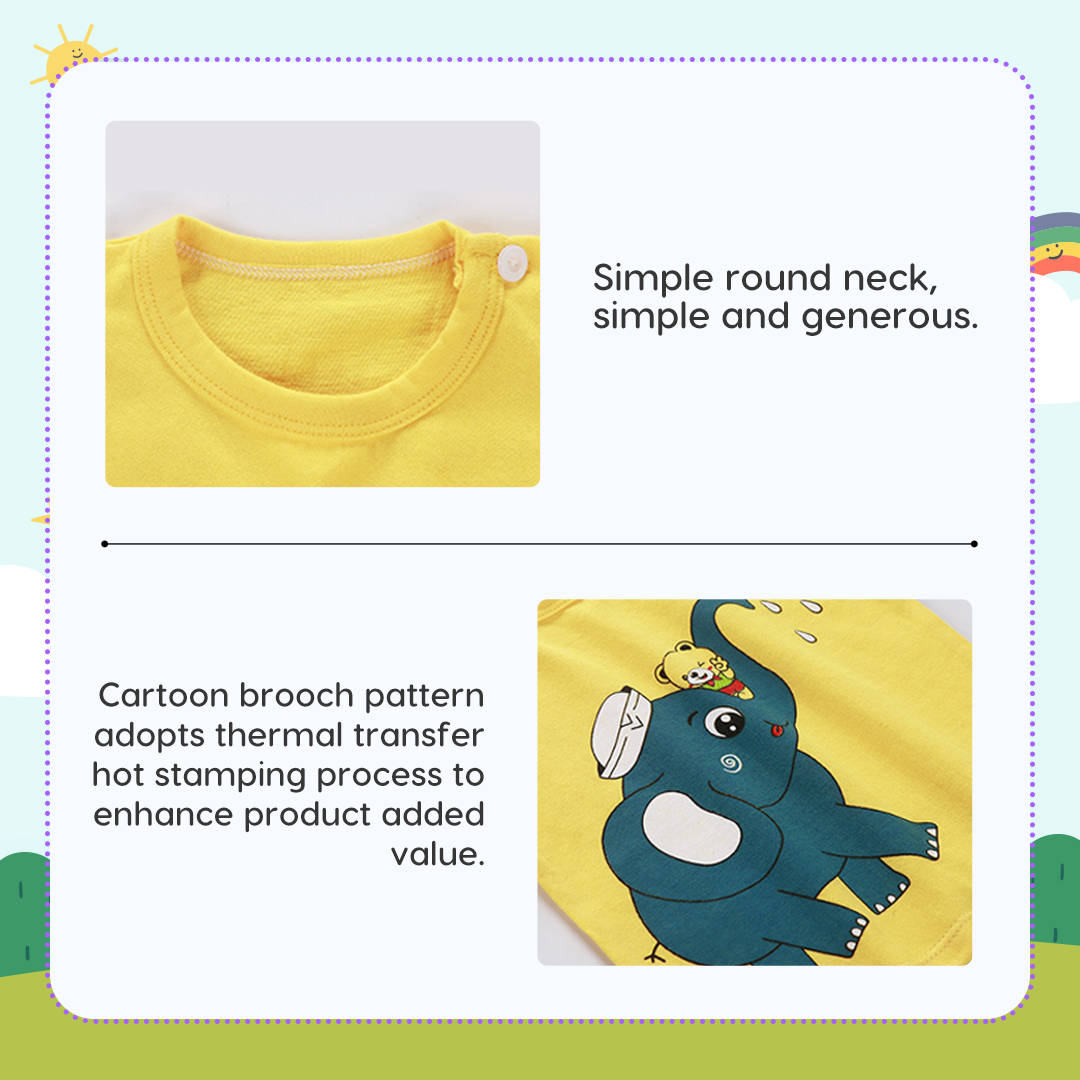 Simple round neck, simple and generous.

Cartoon brooch pattern adopts thermal transfer hot stamping process to enhance product added value.